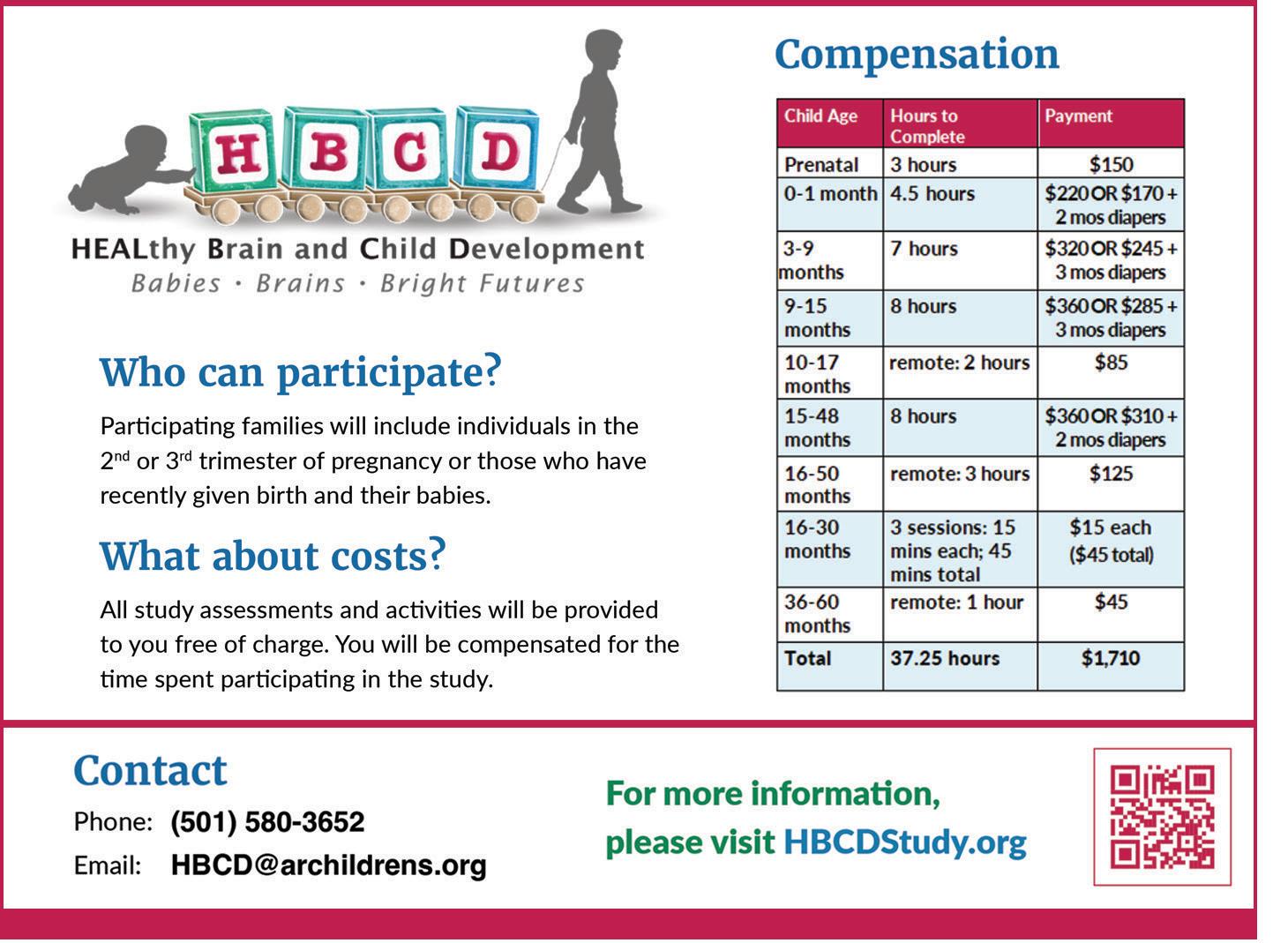 HBCD

HEALthy Brain and Child Development
Babies · Brains · Bright Futures

Who can participate?

Participating families will include individuals in the 2nd or 3rd trimester of pregnancy or those who have recently given birth and their babies.

What about costs?

All study assessments and activities will be provided to you free of charge. You will be compensated for the time spent participating in the study.

Compensation

| Child Age | Hours to Complete | Payment |
|---|---|---|
| Prenatal | 3 hours | \$150 |
| 0-1 month | 4.5 hours | \$220 OR \$170 + 2 mos diapers |
| 3-9 months | 7 hours | \$320 OR \$245 + 3 mos diapers |
| 9-15 months | 8 hours | \$360 OR \$285 + 3 mos diapers |
| 10-17 months | remote: 2 hours | \$85 |
| 15-48 months | 8 hours | \$360 OR \$310 + 2 mos diapers |
| 16-50 months | remote: 3 hours | \$125 |
| 16-30 months | 3 sessions: 15 mins each; 45 mins total | \$15 each (\$45 total) |
| 36-60 months | remote: 1 hour | \$45 |
| Total | 37.25 hours | \$1,710 |

Contact

Phone: (501) 580-3652
Email: HBCD@archildrens.org

For more information, please visit HBCDStudy.org